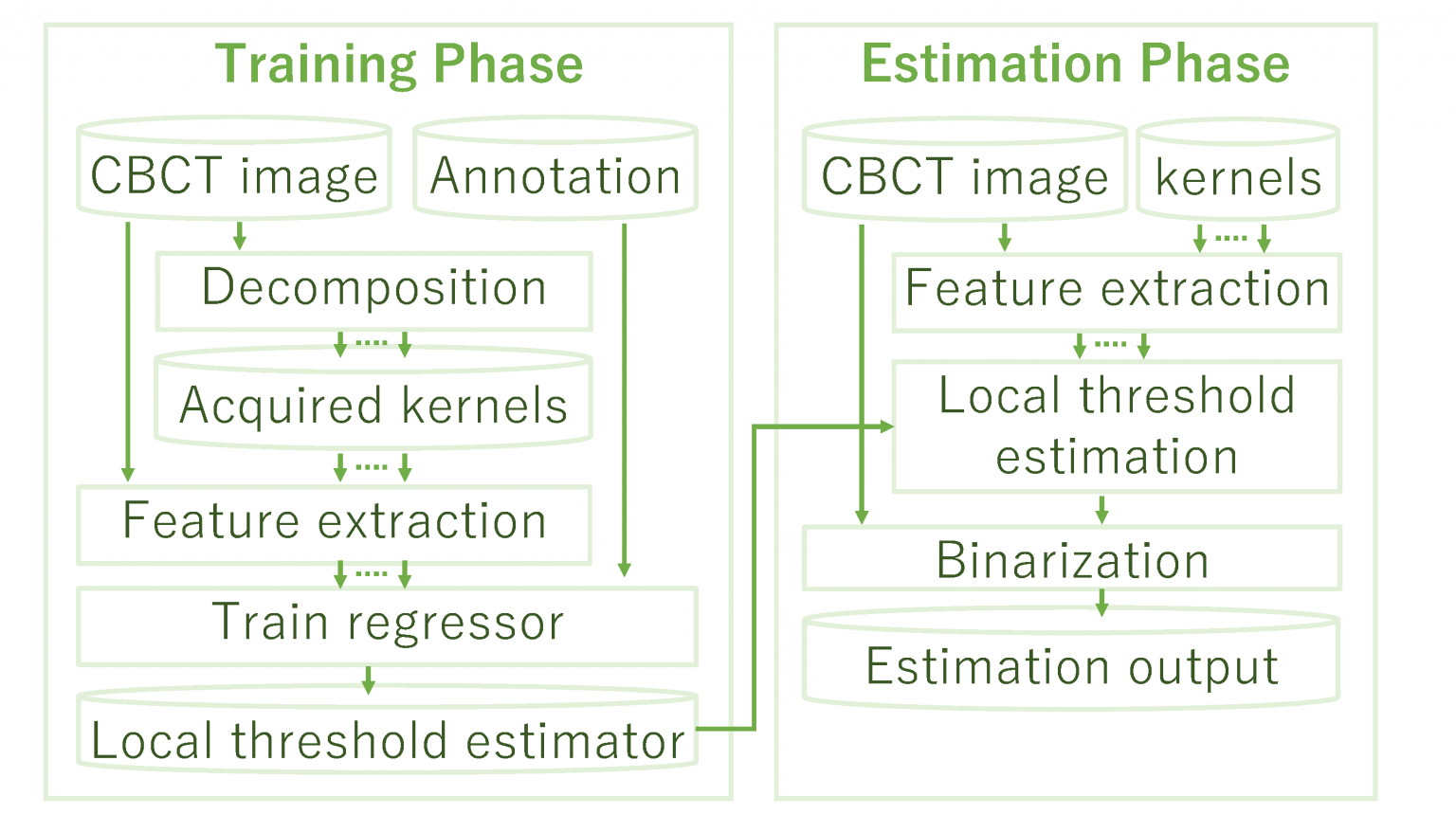 Training Phase

CBCT image

Annotation

Decomposition

Acquired kernels

Feature extraction

Train regressor

Local threshold estimator

Estimation Phase

CBCT image

kernels

Feature extraction

Local threshold estimation

Binarization

Estimation output